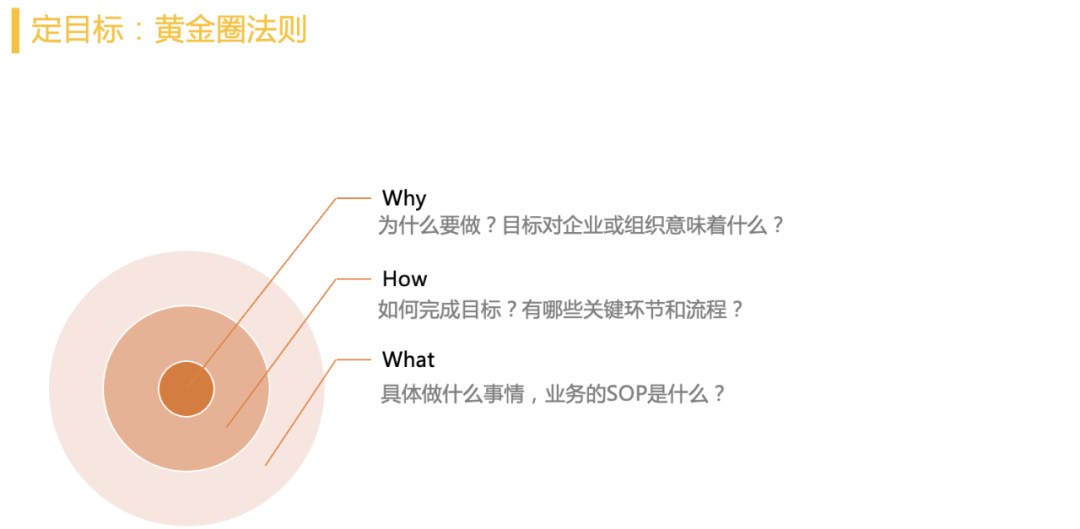 定目标：黄金圈法则

Why
为什么要做？目标对企业或组织意味着什么？

How
如何完成目标？有哪些关键环节和流程？

What
具体做什么事情，业务的SOP是什么？